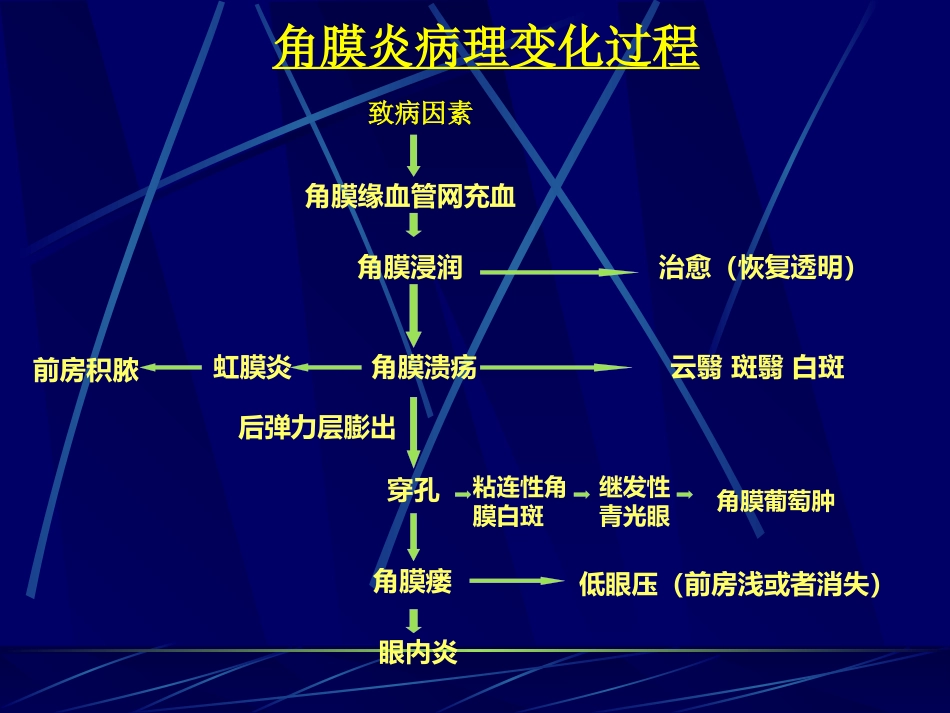 角膜炎病理变化过程

致病因素

角膜缘血管网充血

角膜浸润

治愈（恢复透明）

前房积脓

虹膜炎

角膜溃疡

云翳 斑翳 白斑

后弹力层膨出

穿孔

粘连性角膜白斑

继发性青光眼

角膜葡萄肿

角膜瘘

低眼压（前房浅或者消失）

眼内炎